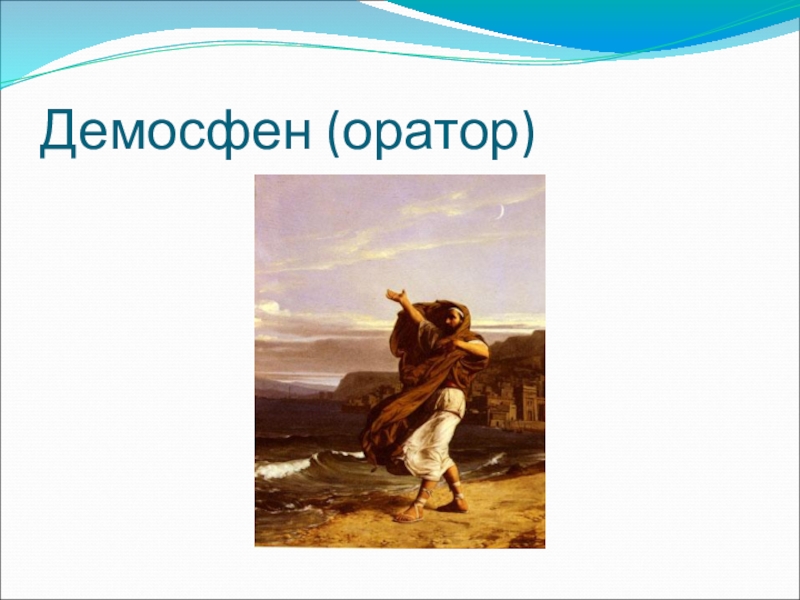 Демосфен (оратор)